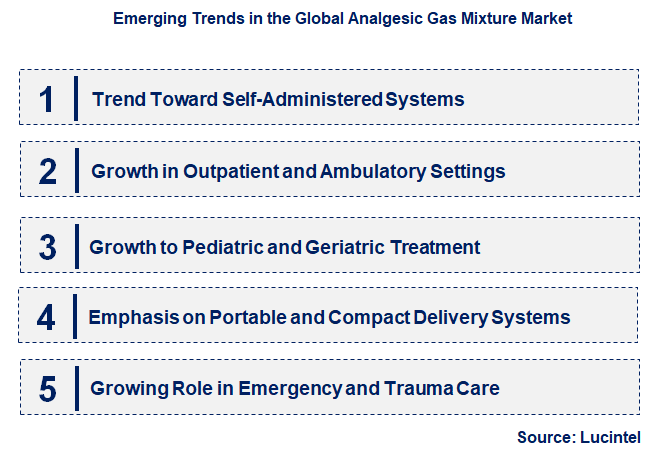 Emerging Trends in the Global Analgesic Gas Mixture Market

1 Trend Toward Self-Administered Systems

2 Growth in Outpatient and Ambulatory Settings

3 Growth to Pediatric and Geriatric Treatment

4 Emphasis on Portable and Compact Delivery Systems

5 Growing Role in Emergency and Trauma Care

Source: Lucintel